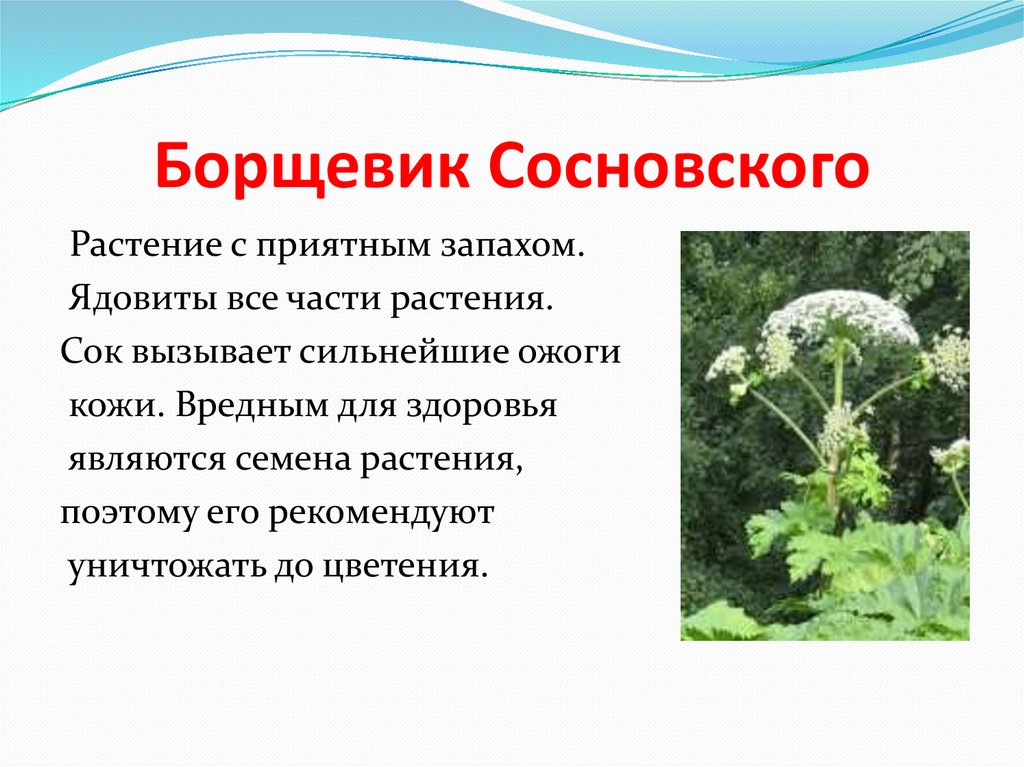 Борщевик Сосновского

Растение с приятным запахом. Ядовиты все части растения. Сок вызывает сильнейшие ожоги кожи. Вредным для здоровья являются семена растения, поэтому его рекомендуют уничтожать до цветения.